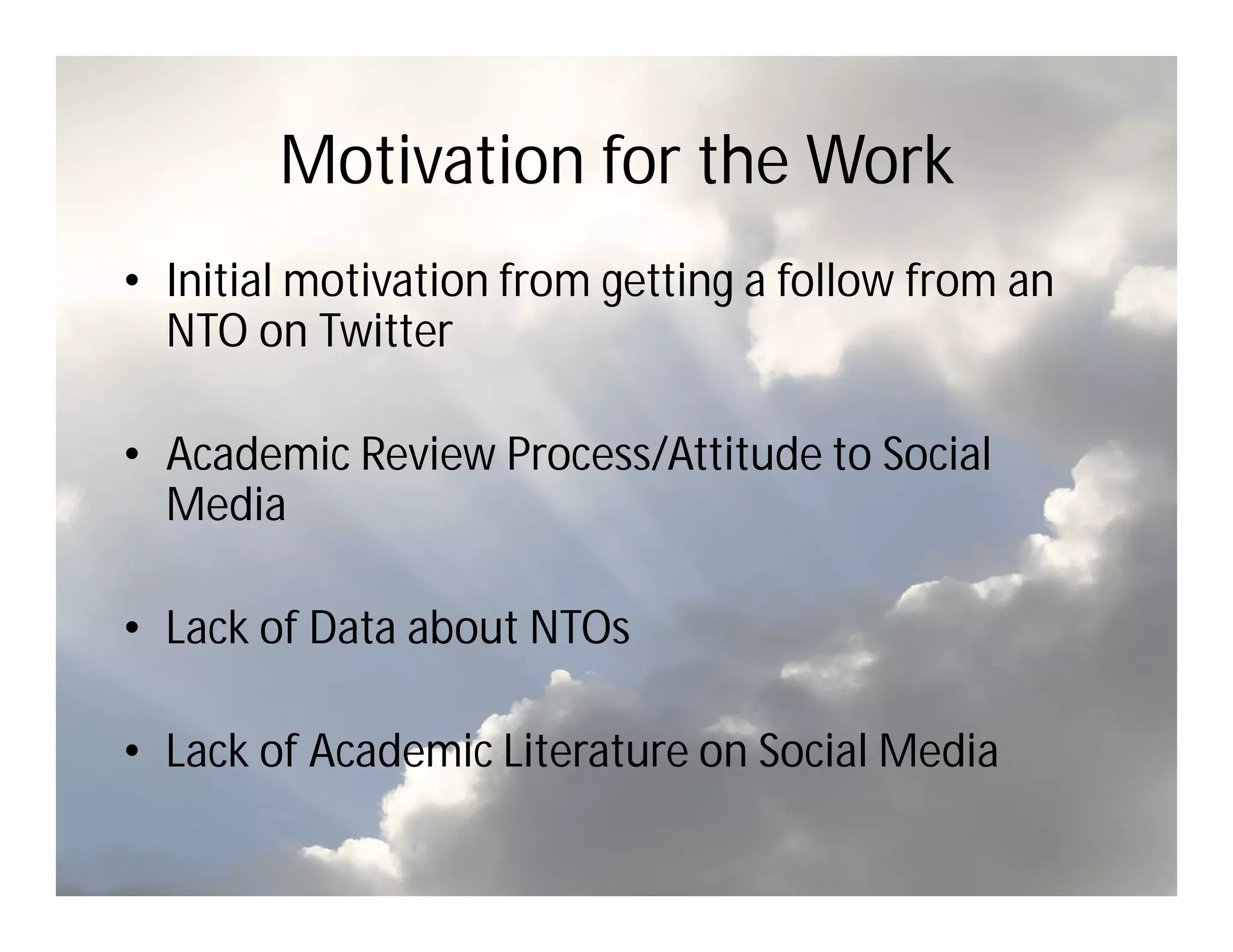 Motivation for the Work

• Initial motivation from getting a follow from an NTO on Twitter

• Academic Review Process/Attitude to Social Media

• Lack of Data about NTOs

• Lack of Academic Literature on Social Media